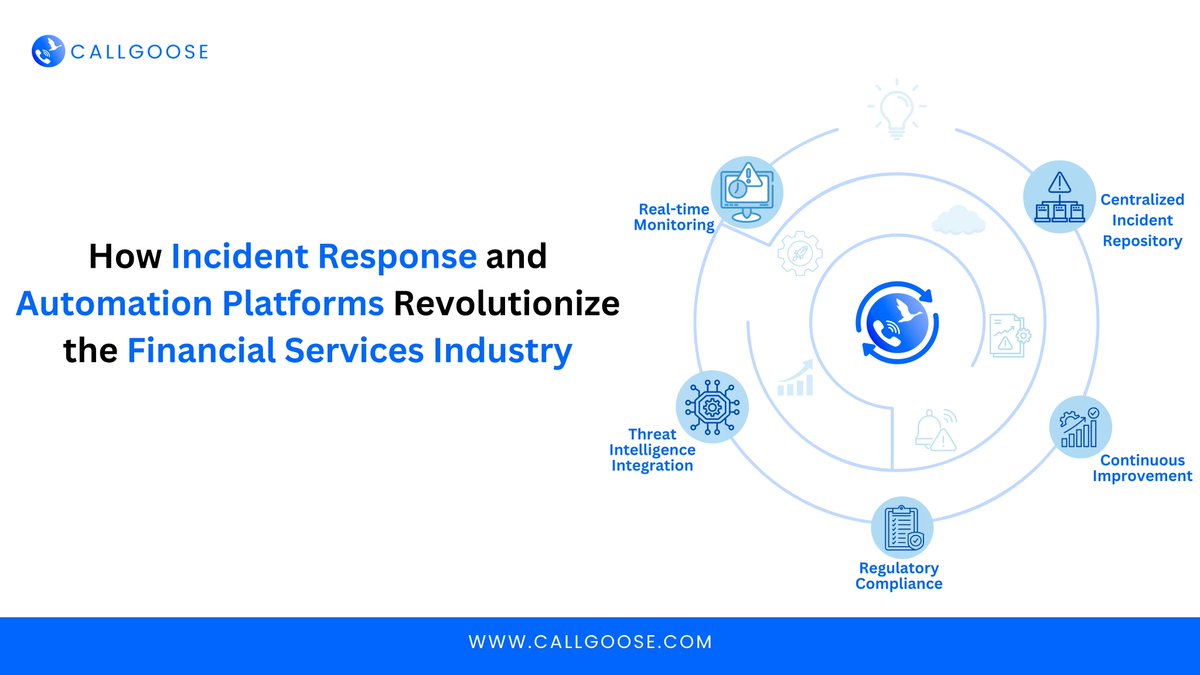 CALLGOOSE

How Incident Response and Automation Platforms Revolutionize the Financial Services Industry

Real-time Monitoring

Centralized Incident Repository

Threat Intelligence Integration

Continuous Improvement

Regulatory Compliance

WWW.CALLGOOSE.COM